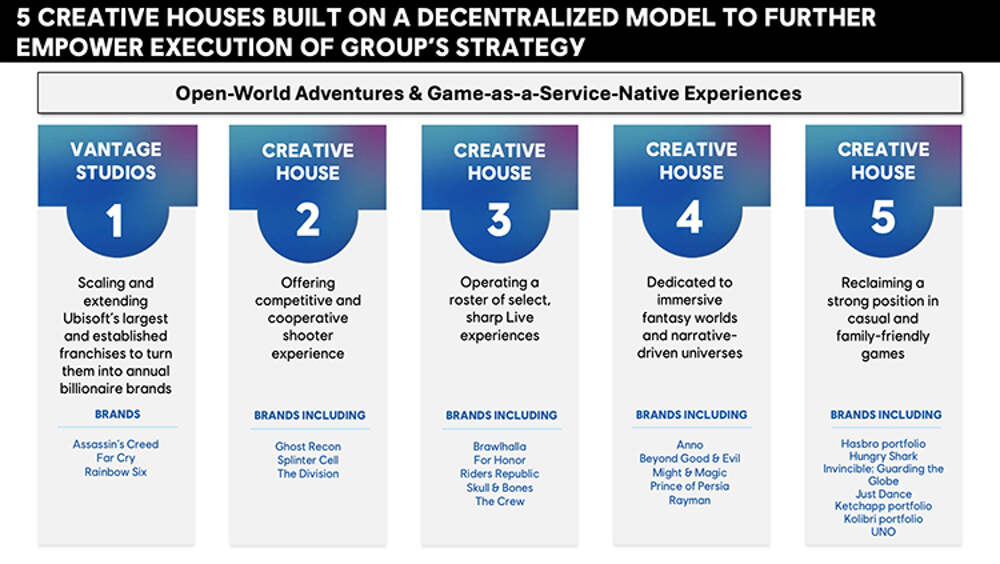 5 CREATIVE HOUSES BUILT ON A DECENTRALIZED MODEL TO FURTHER EMPOWER EXECUTION OF GROUP'S STRATEGY

Open-World Adventures & Game-as-a-Service-Native Experiences

VANTAGE STUDIOS
1
Scaling and extending Ubisoft's largest and established franchises to turn them into annual billionaire brands
BRANDS
Assassin's Creed
Far Cry
Rainbow Six

CREATIVE HOUSE
2
Offering competitive and cooperative shooter experience
BRANDS INCLUDING
Ghost Recon
Splinter Cell
The Division

CREATIVE HOUSE
3
Operating a roster of select, sharp Live experiences
BRANDS INCLUDING
Brawlhalla
For Honor
Riders Republic
Skull & Bones
The Crew

CREATIVE HOUSE
4
Dedicated to immersive fantasy worlds and narrative-driven universes
BRANDS INCLUDING
Anno
Beyond Good & Evil
Might & Magic
Prince of Persia
Rayman

CREATIVE HOUSE
5
Reclaiming a strong position in casual and family-friendly games
BRANDS INCLUDING
Hasbro portfolio
Hungry Shark
Invincible: Guarding the Globe
Just Dance
Ketchapp portfolio
Kolibri portfolio
UNO